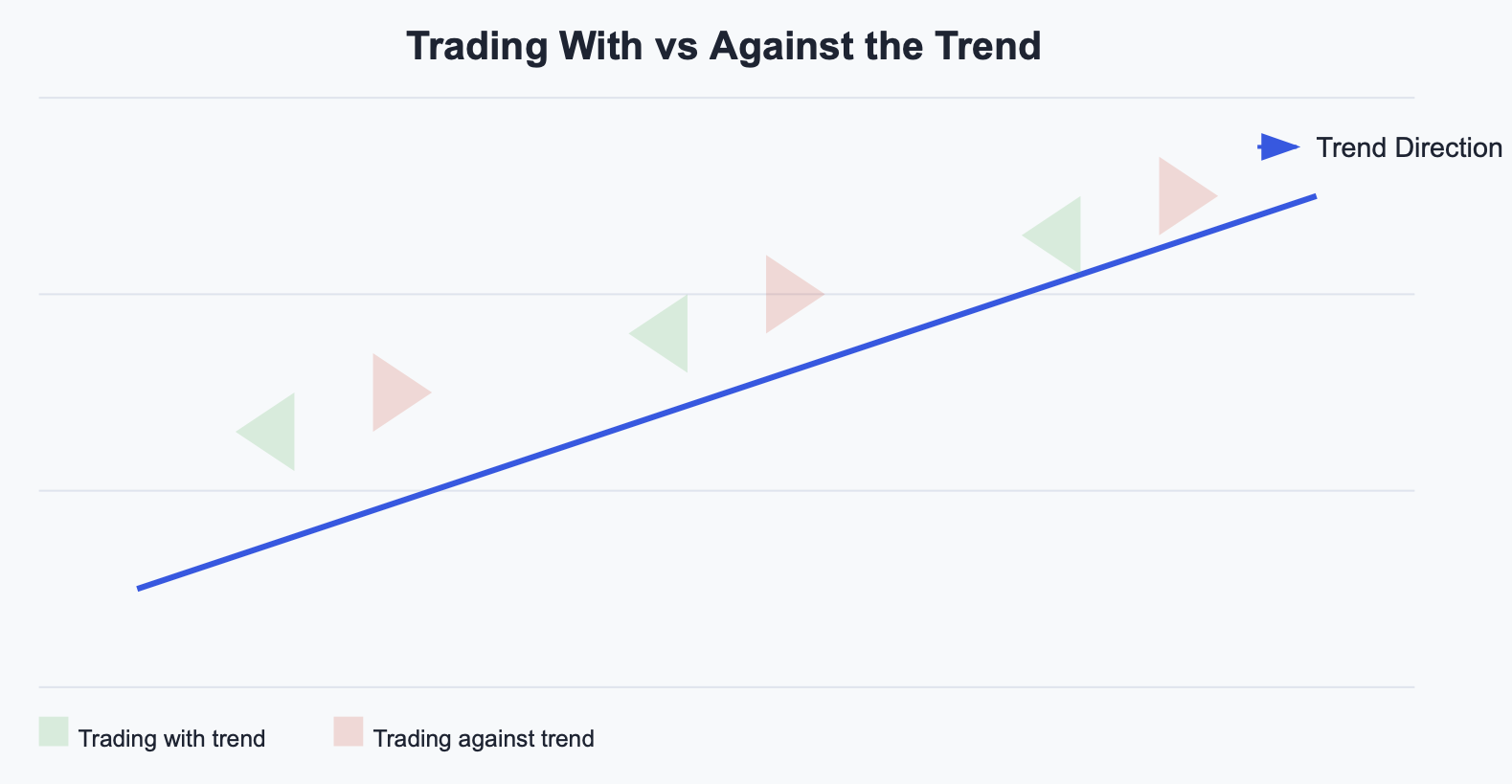 Trading With vs Against the Trend

Trend Direction

Trading with trend

Trading against trend